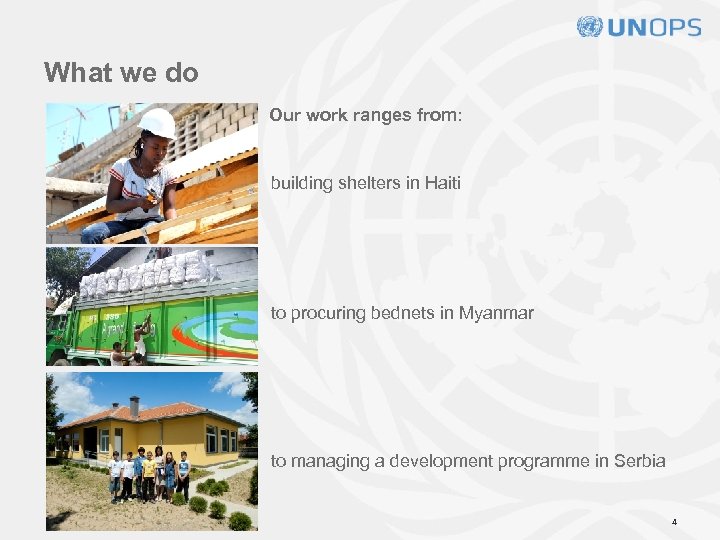 UNOPS

What we do

Our work ranges from:

building shelters in Haiti

to procuring bednets in Myanmar

to managing a development programme in Serbia

4